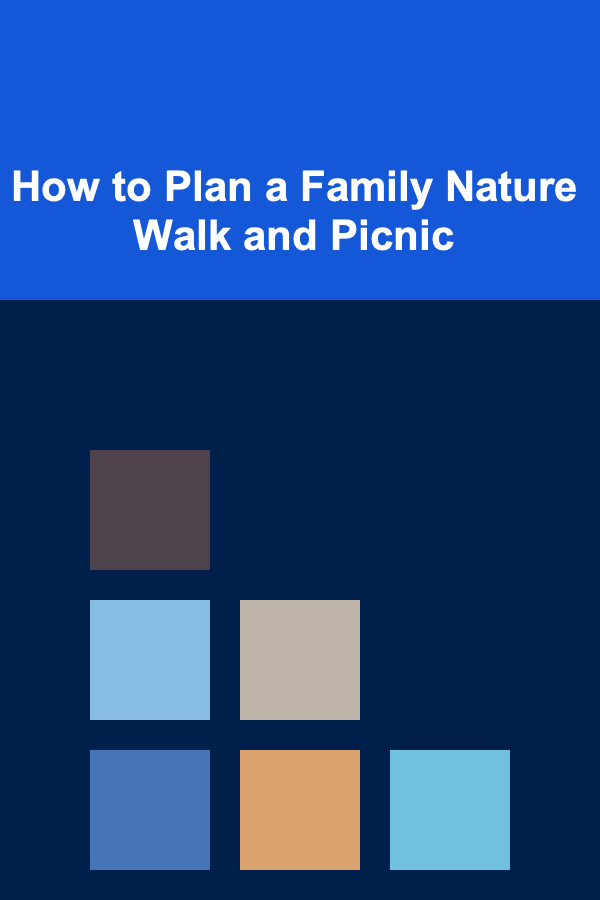 How to Plan a Family Nature Walk and Picnic